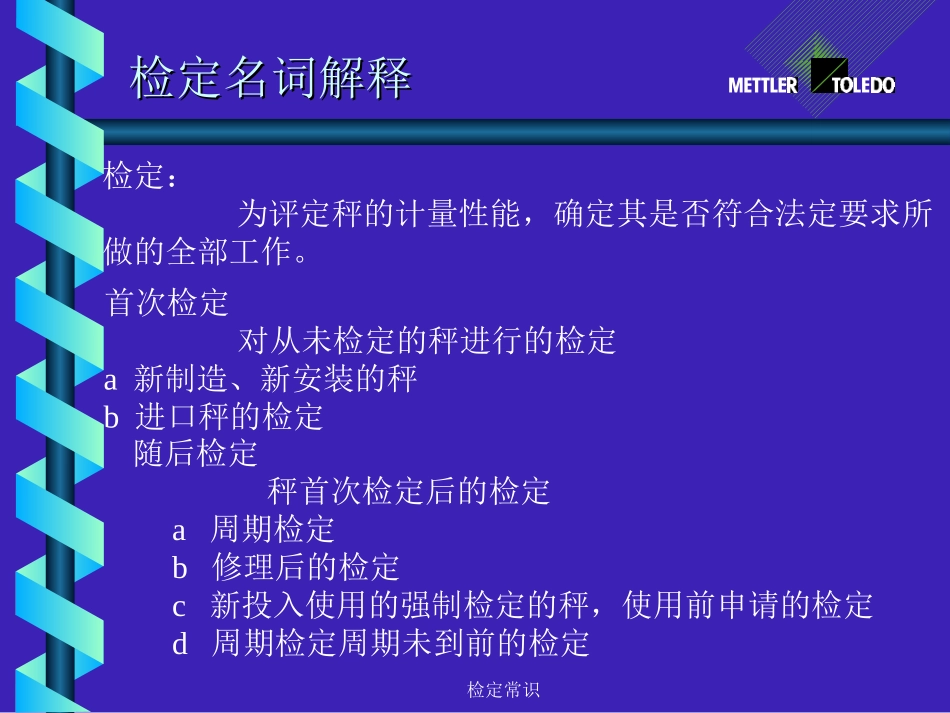 检定名词解释

METTLER TOLEDO

检定：

为评定秤的计量性能，确定其是否符合法定要求所做的全部工作。

首次检定

对从未检定的秤进行的检定

a 新制造、新安装的秤

b 进口秤的检定

随后检定

秤首次检定后的检定

a 周期检定

b 修理后的检定

c 新投入使用的强制检定的秤，使用前申请的检定

d 周期检定周期未到前的检定

检定常识